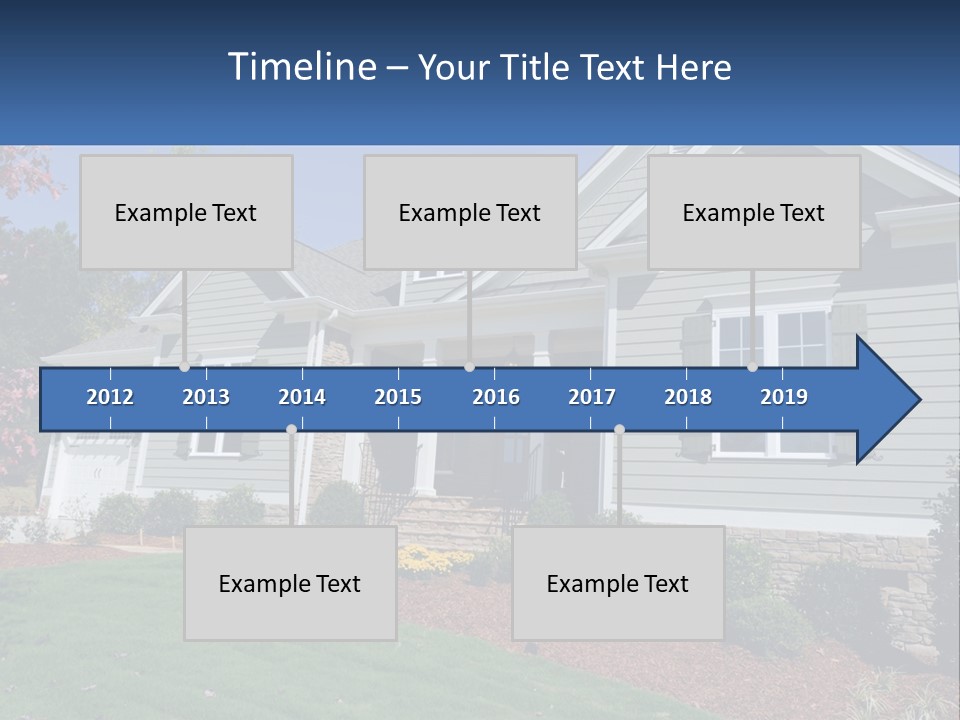 Timeline – Your Title Text Here

Example Text

Example Text

Example Text

2012 2013 2014 2015 2016 2017 2018 2019

Example Text

Example Text